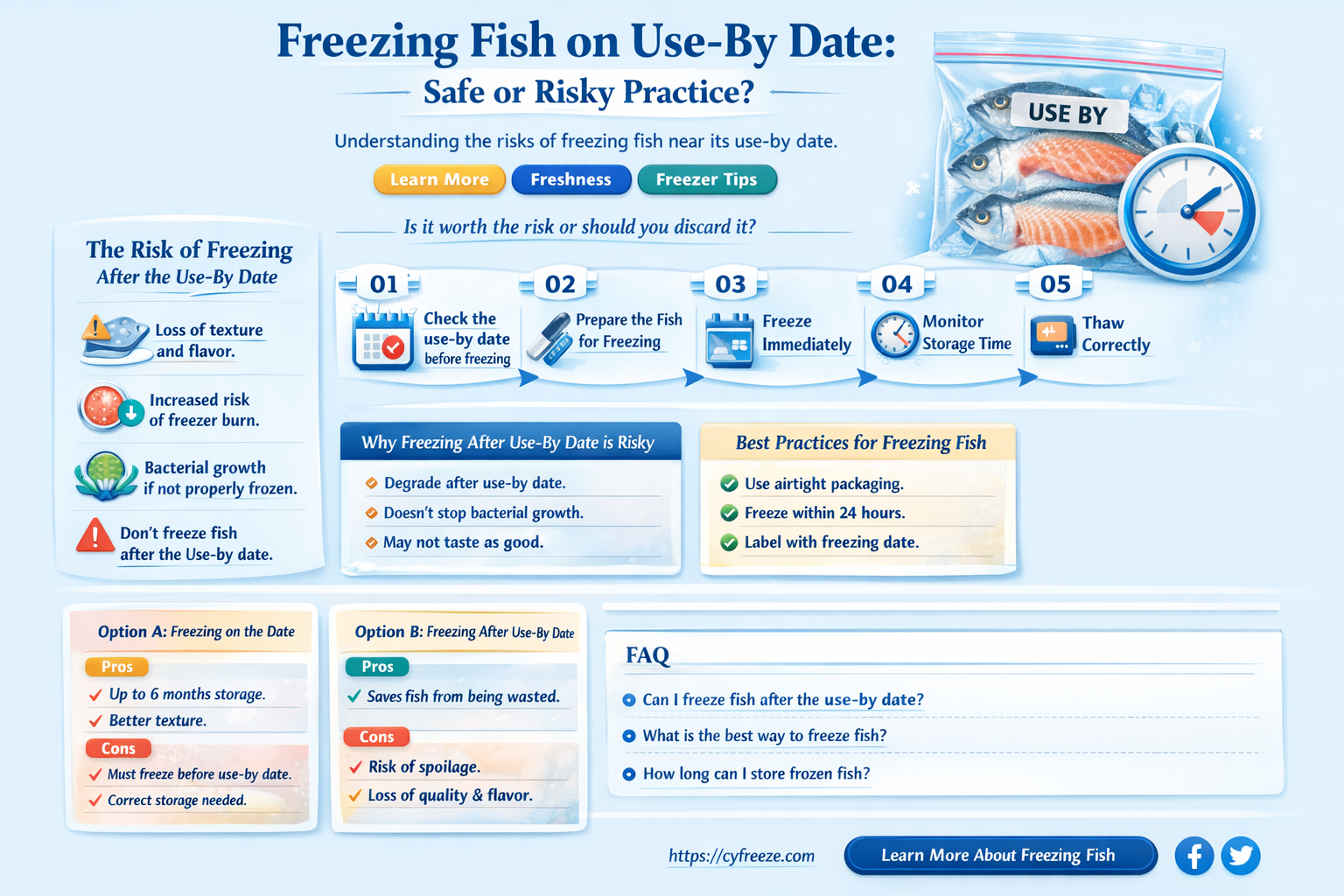 Freezing Fish on Use-By Date:

Safe or Risky Practice?

Understanding the risks of freezing fish near its use-by date.

Learn More Freshness Freezer Tips

USE BY

Is it worth the risk or should you discard it?

The Risk of Freezing
After the Use-By Date

Loss of texture and flavor.

Increased risk of freezer burn.

Bacterial growth if not properly frozen.

Don't freeze fish after the Use-by date.

01 Check the use-by date before freezing

02 Prepare the Fish for Freezing

03 Freeze Immediately

04 Monitor Storage Time

05 Thaw Correctly

Why Freezing After Use-By Date is Risky

Degrade after use-by date.

Doesn't stop bacterial growth.

May not taste as good.

Best Practices for Freezing Fish

Use airtight packaging.

Freeze within 24 hours.

Label with freezing date.

Option A: Freezing on the Date

Pros

Up to 6 months storage.

Better texture.

Cons

Must freeze before use-by date.

Correct storage needed.

Option B: Freezing After Use-By Date

Pros

Saves fish from being wasted.

Cons

Risk of spoilage.

Loss of quality & flavor.

FAQ

Can I freeze fish after the use-by date?

What is the best way to freeze fish?

How long can I store frozen fish?

https://cyfreeze.com

Learn More About Freezing Fish